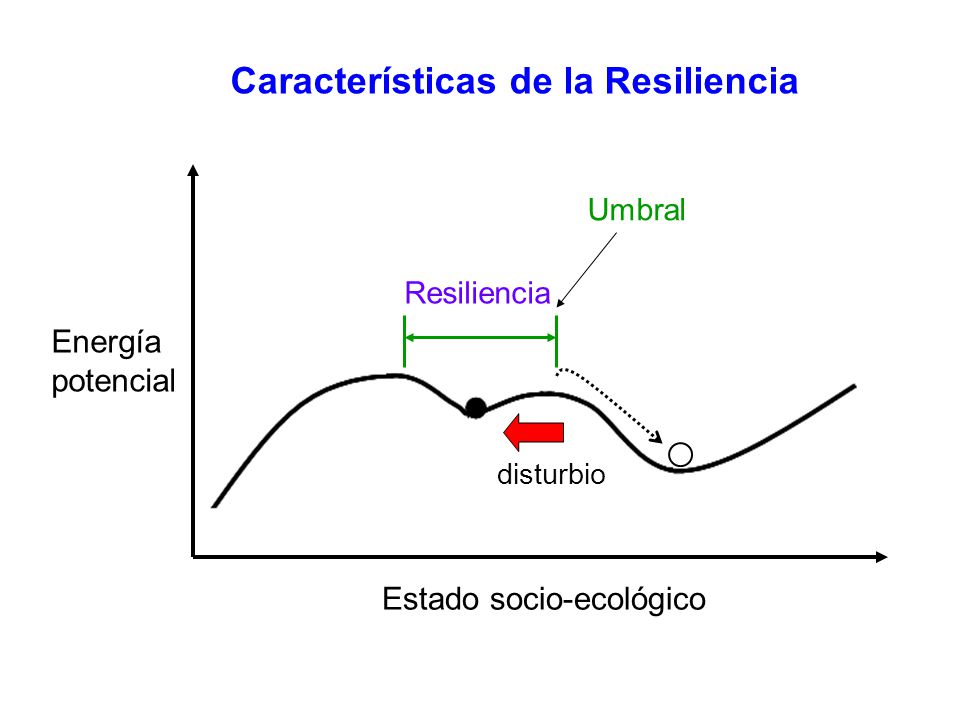 Características de la Resiliencia

Umbral

Resiliencia

Energía potencial

disturbio

Estado socio-ecológico